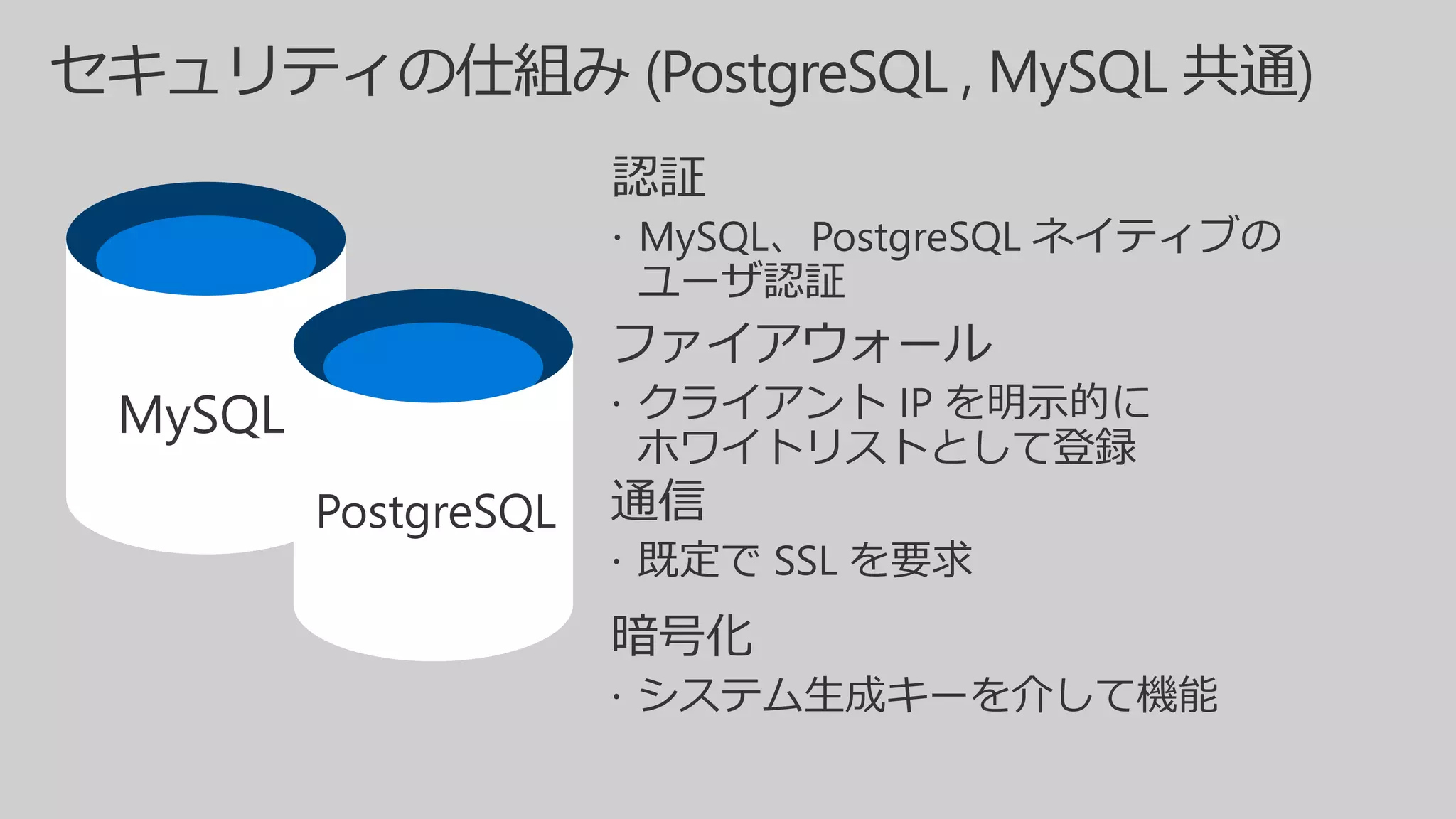 セキュリティの仕組み (PostgreSQL , MySQL 共通)

MySQL

PostgreSQL

認証

· MySQL、PostgreSQL ネイティブのユーザ認証

ファイアウォール

· クライアント IP を明示的にホワイトリストとして登録

通信

· 既定で SSL を要求

暗号化

· システム生成キーを介して機能